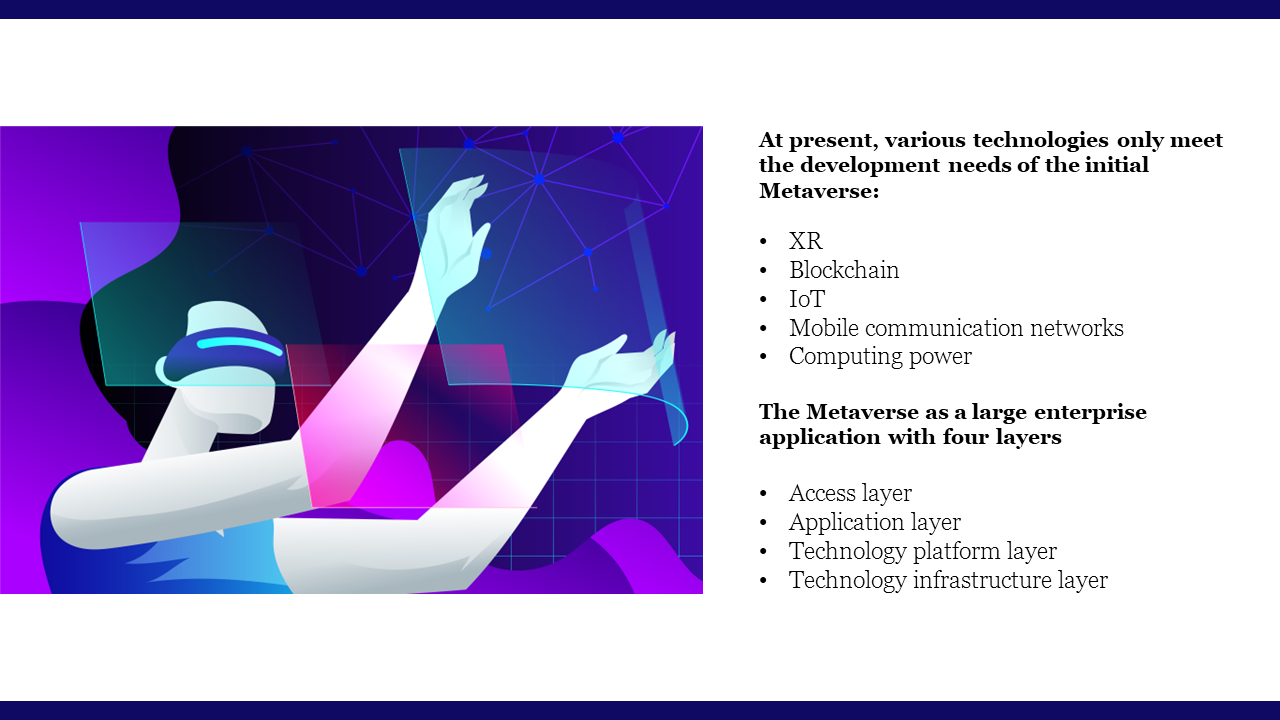 At present, various technologies only meet the development needs of the initial Metaverse:

• XR
• Blockchain
• IoT
• Mobile communication networks
• Computing power

The Metaverse as a large enterprise application with four layers

• Access layer
• Application layer
• Technology platform layer
• Technology infrastructure layer